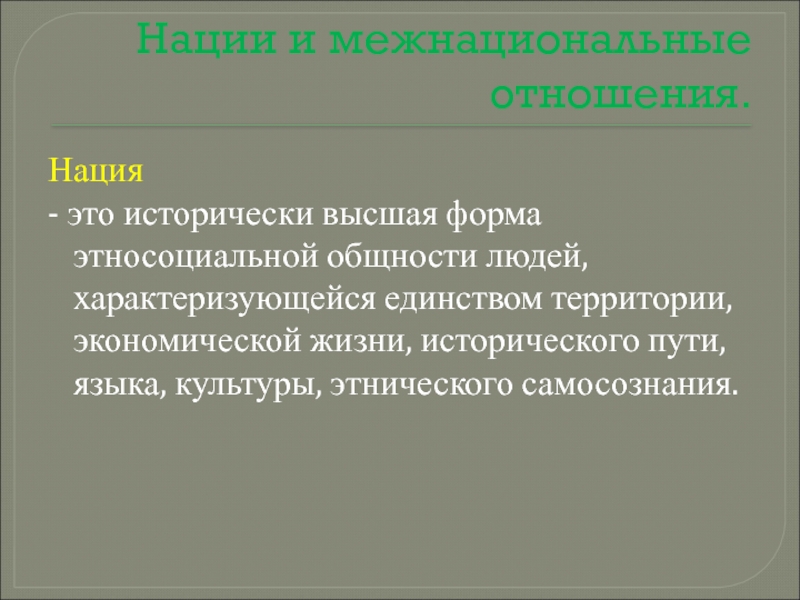 Нации и межнациональные отношения.

Нация

- это исторически высшая форма этносоциальной общности людей, характеризующейся единством территории, экономической жизни, исторического пути, языка, культуры, этнического самосознания.